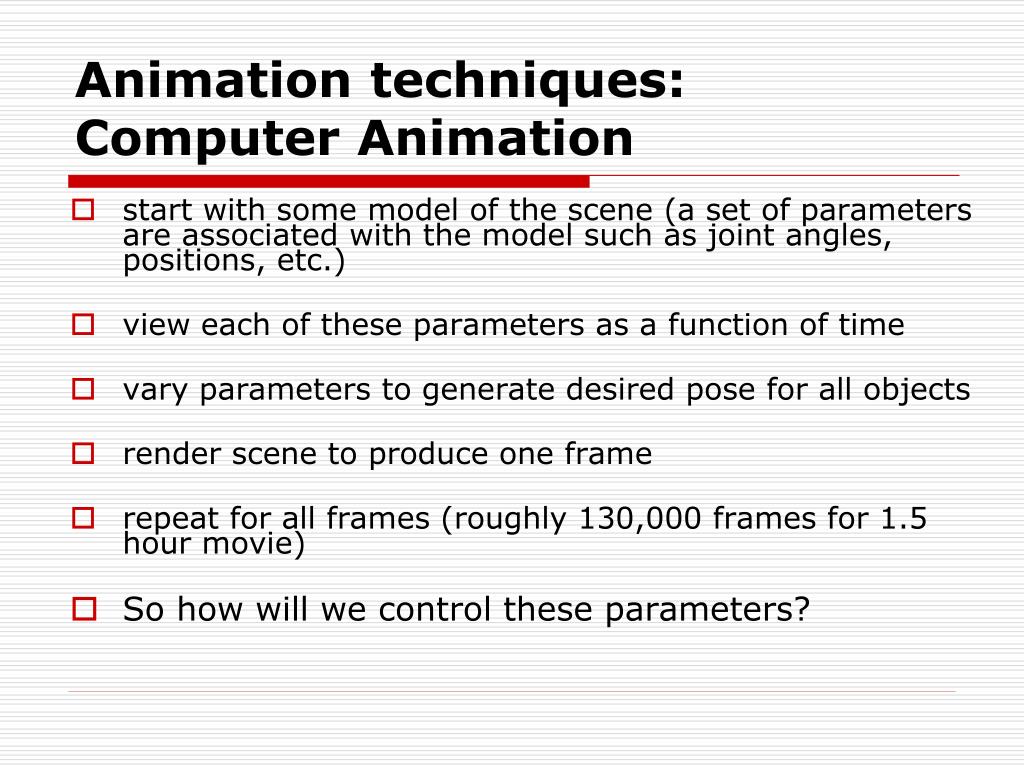 Animation techniques:
Computer Animation

start with some model of the scene (a set of parameters are associated with the model such as joint angles, positions, etc.)

view each of these parameters as a function of time

vary parameters to generate desired pose for all objects

render scene to produce one frame

repeat for all frames (roughly 130,000 frames for 1.5 hour movie)

So how will we control these parameters?